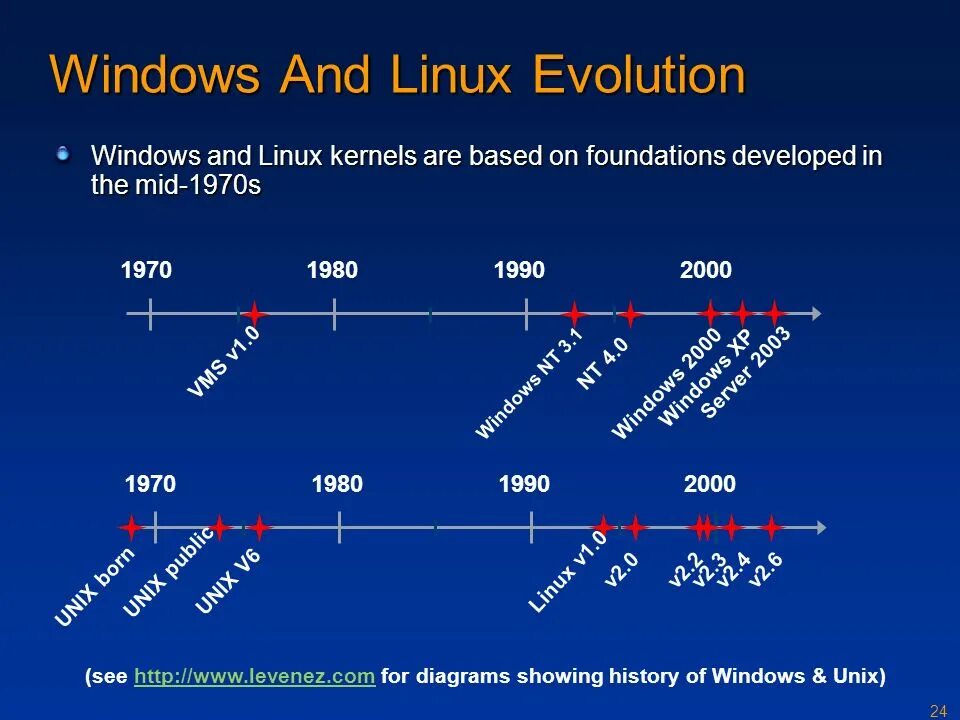 Windows And Linux Evolution

Windows and Linux kernels are based on foundations developed in the mid-1970s

1970 1980 1990 2000

VMS v1.0

Windows NT 3.1

NT 4.0

Windows 2000

Windows XP

Server 2003

1970 1980 1990 2000

UNIX born

UNIX public

UNIX V6

Linux v1.0

v2.0

v2.2

v2.3

v2.4

v2.6

(see http://www.levenez.com for diagrams showing history of Windows & Unix)

24